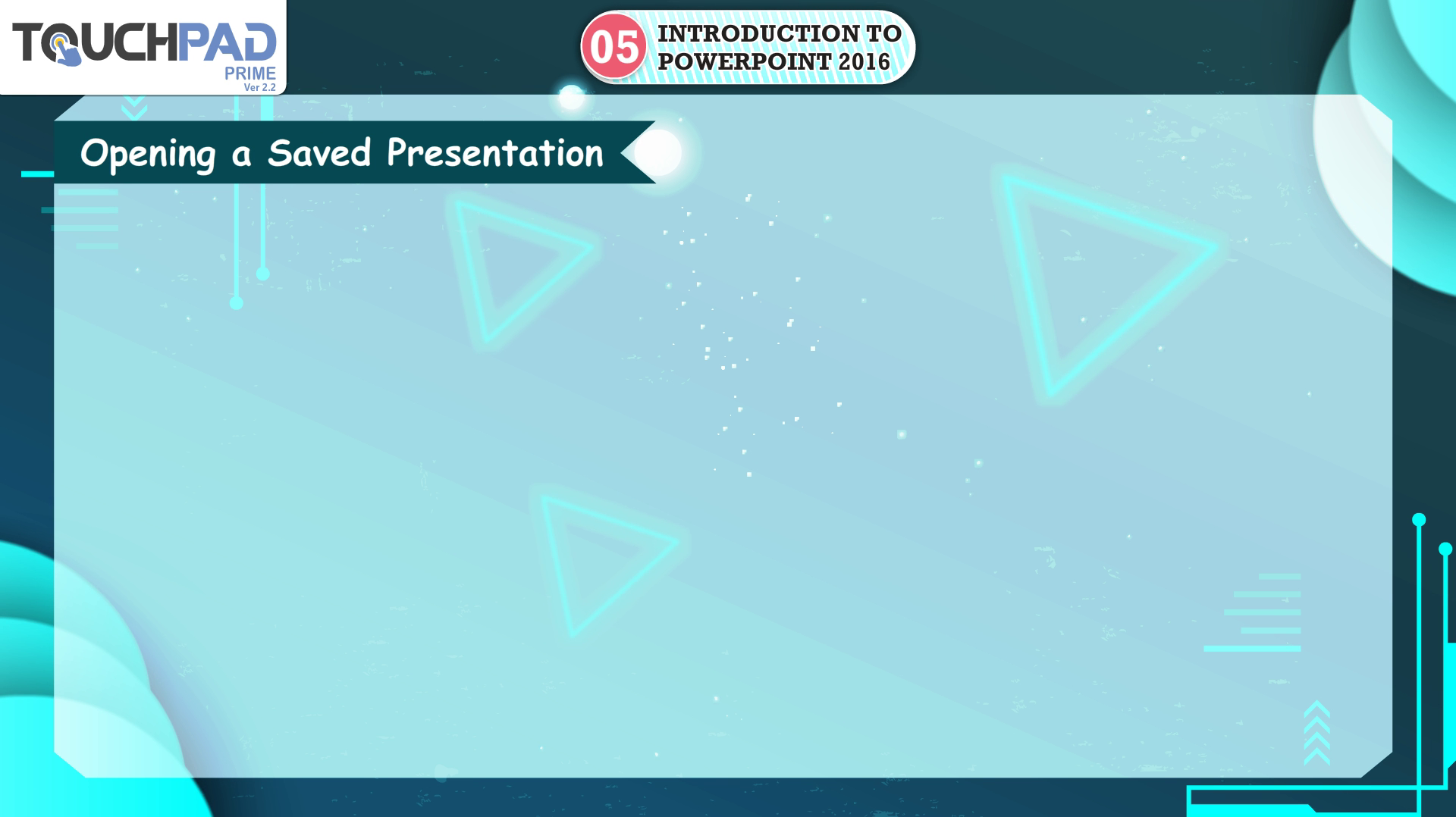 TOUCHPAD PRIME Ver 2.2

05 INTRODUCTION TO POWERPOINT 2016

Opening a Saved Presentation